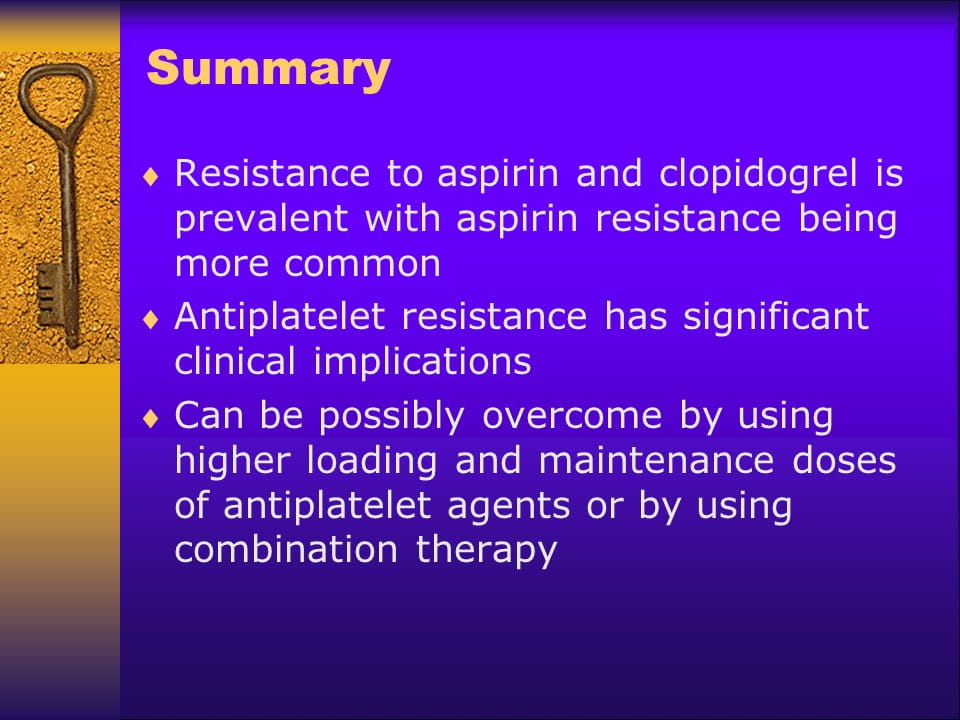 Summary

♦ Resistance to aspirin and clopidogrel is prevalent with aspirin resistance being more common

♦ Antiplatelet resistance has significant clinical implications

♦ Can be possibly overcome by using higher loading and maintenance doses of antiplatelet agents or by using combination therapy